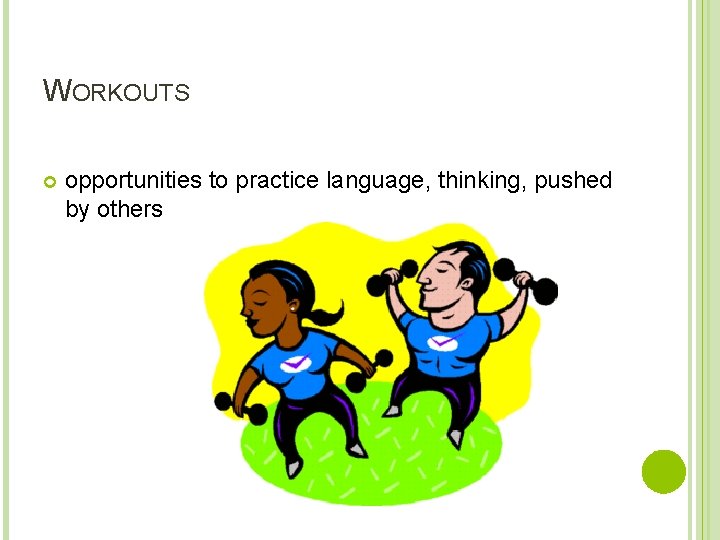 WORKOUTS

opportunities to practice language, thinking, pushed by others